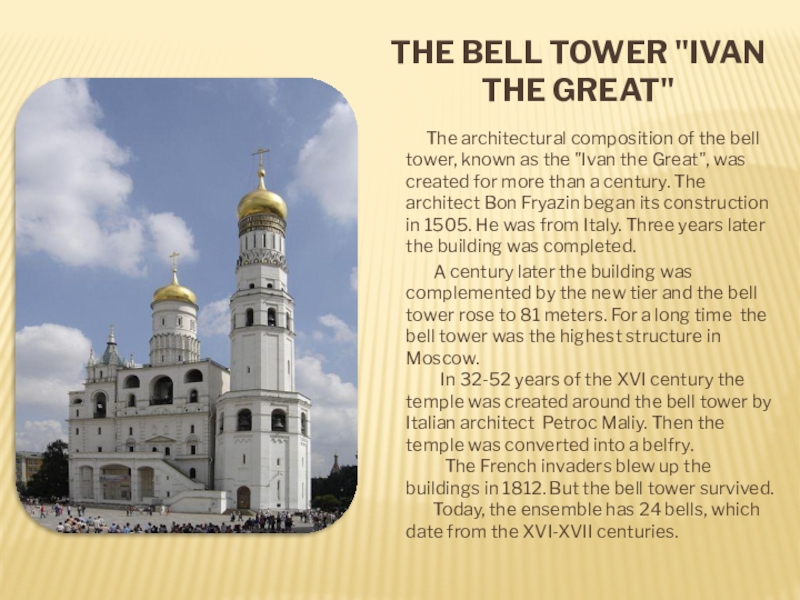 THE BELL TOWER "IVAN THE GREAT"

The architectural composition of the bell tower, known as the "Ivan the Great", was created for more than a century. The architect Bon Fryazin began its construction in 1505. He was from Italy. Three years later the building was completed.

A century later the building was complemented by the new tier and the bell tower rose to 81 meters. For a long time the bell tower was the highest structure in Moscow.

In 32-52 years of the XVI century the temple was created around the bell tower by Italian architect Petroc Maliy. Then the temple was converted into a belfry.

The French invaders blew up the buildings in 1812. But the bell tower survived.

Today, the ensemble has 24 bells, which date from the XVI-XVII centuries.